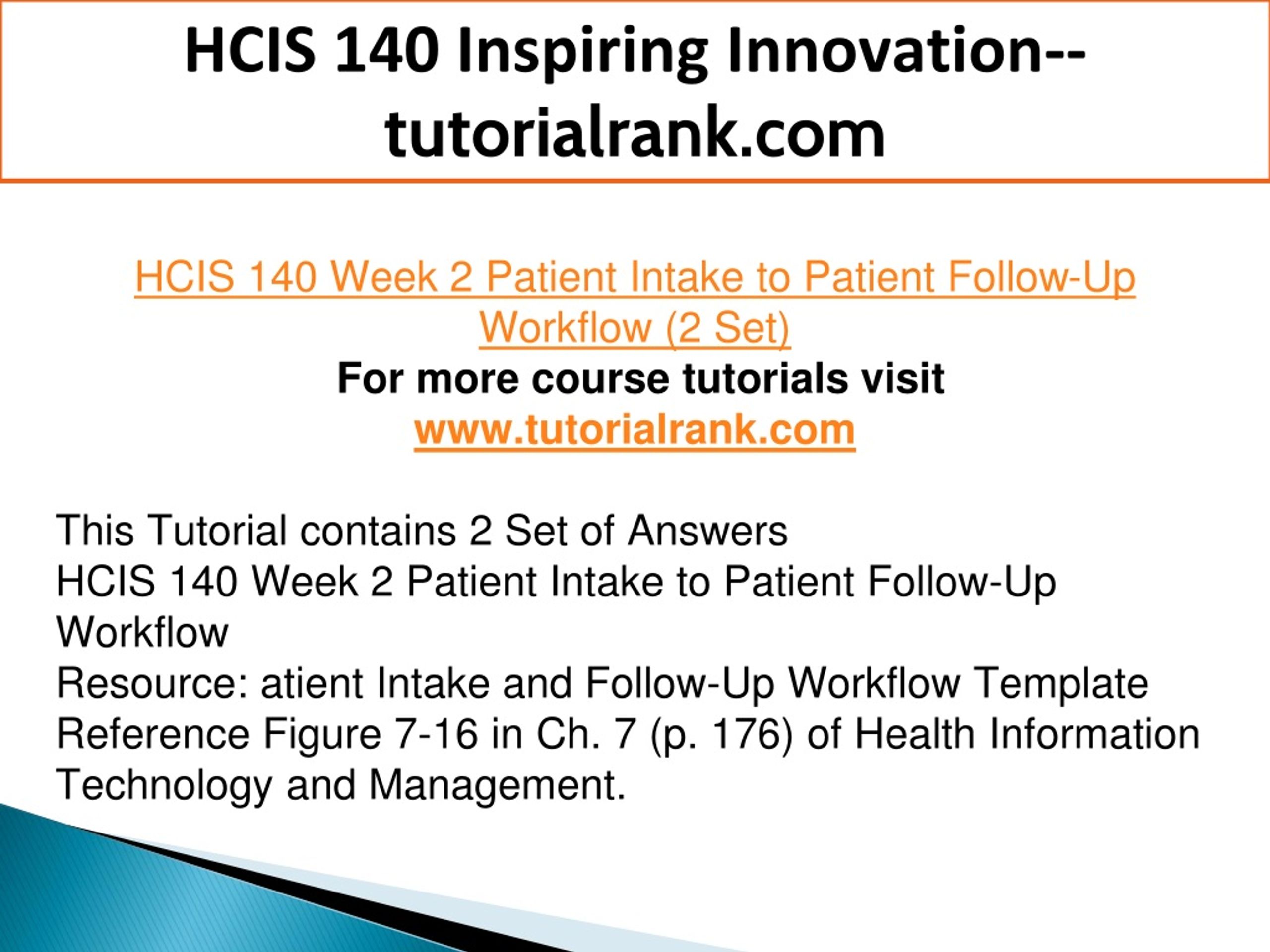 HCIS 140 Inspiring Innovation--tutorialrank.com

HCIS 140 Week 2 Patient Intake to Patient Follow-Up Workflow (2 Set)
For more course tutorials visit
www.tutorialrank.com

This Tutorial contains 2 Set of Answers
HCIS 140 Week 2 Patient Intake to Patient Follow-Up Workflow
Resource: atient Intake and Follow-Up Workflow Template
Reference Figure 7-16 in Ch. 7 (p. 176) of Health Information Technology and Management.